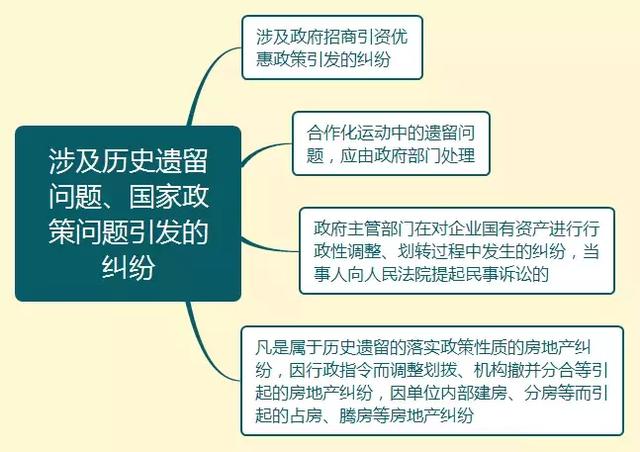 涉及历史遗留问题、国家政策问题引发的纠纷

涉及政府招商引资优惠政策引发的纠纷

合作化运动中的遗留问题，应由政府部门处理

政府主管部门在对企业国有资产进行行政性调整、划转过程中发生的纠纷，当事人向人民法院提起民事诉讼的

凡是属于历史遗留的落实政策性质的房地产纠纷，因行政指令而调整划拨、机构撤并分合等引起的房地产纠纷，因单位内部建房、分房等而引起的占房、腾房等房地产纠纷